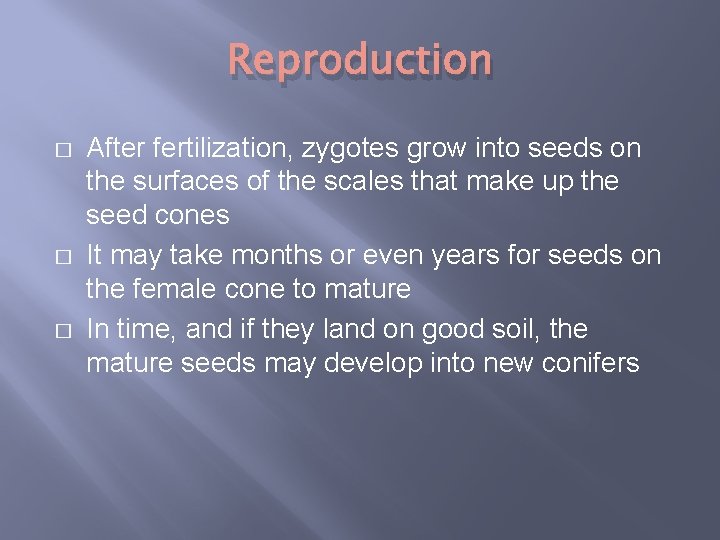 Reproduction

□ After fertilization, zygotes grow into seeds on the surfaces of the scales that make up the seed cones

□ It may take months or even years for seeds on the female cone to mature

□ In time, and if they land on good soil, the mature seeds may develop into new conifers